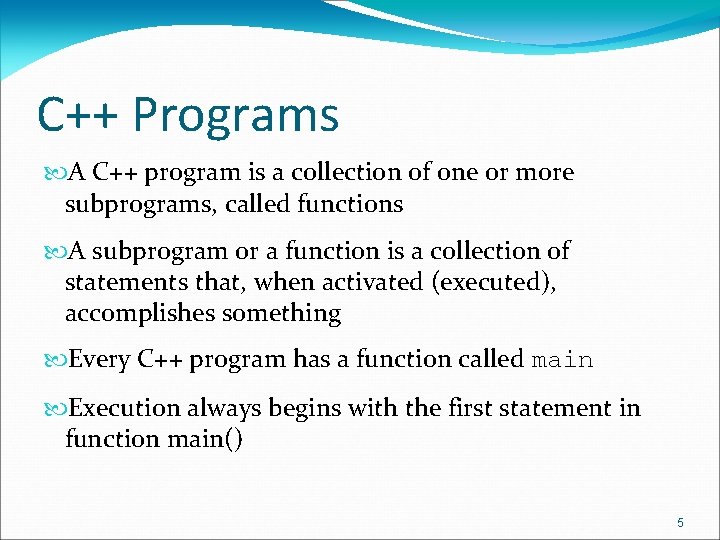 C++ Programs

A C++ program is a collection of one or more subprograms, called functions

A subprogram or a function is a collection of statements that, when activated (executed), accomplishes something

Every C++ program has a function called main

Execution always begins with the first statement in function main()

5